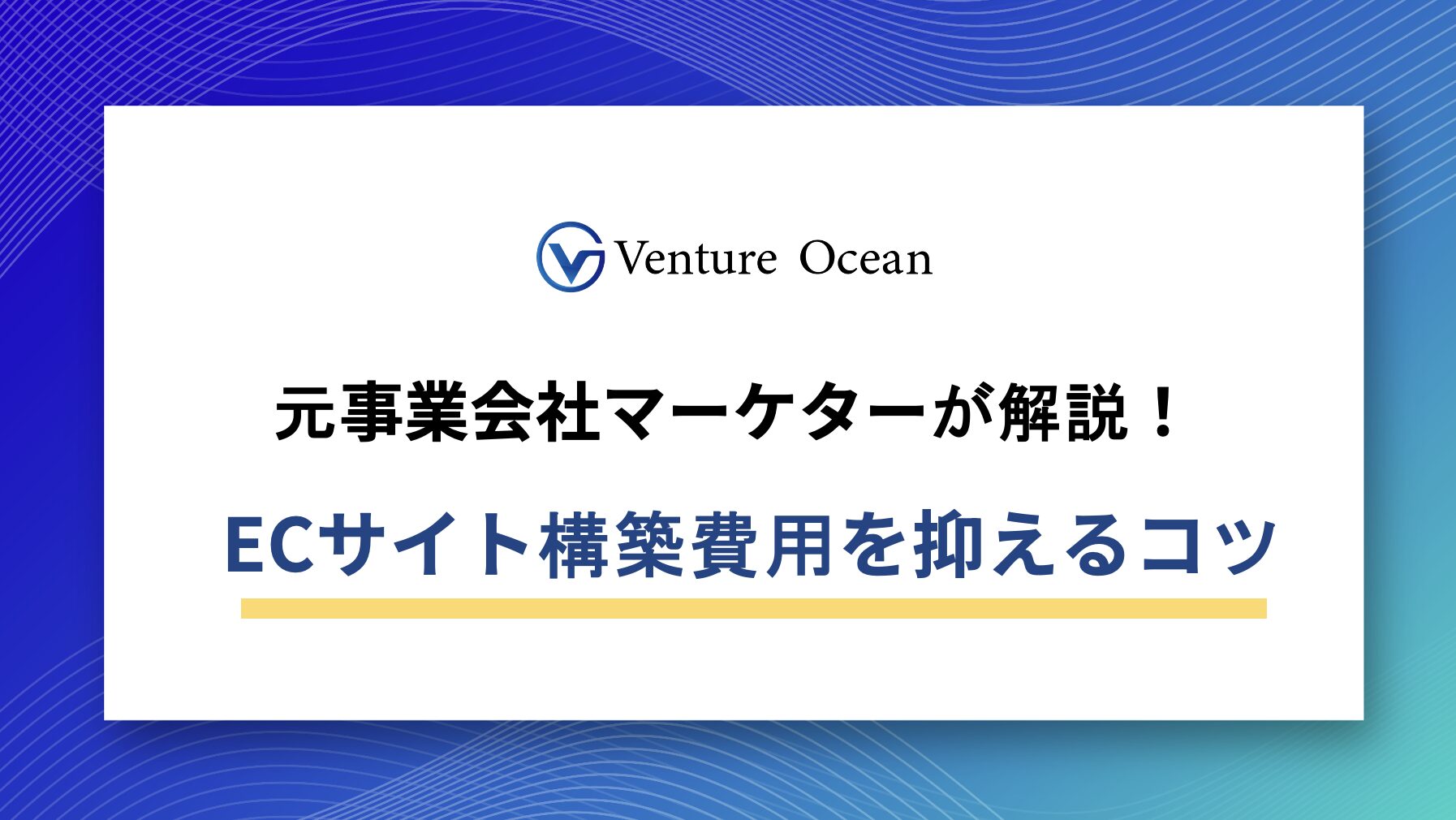 Venture Ocean

元事業会社マーケターが解説！

ECサイト構築費用を抑えるコツ